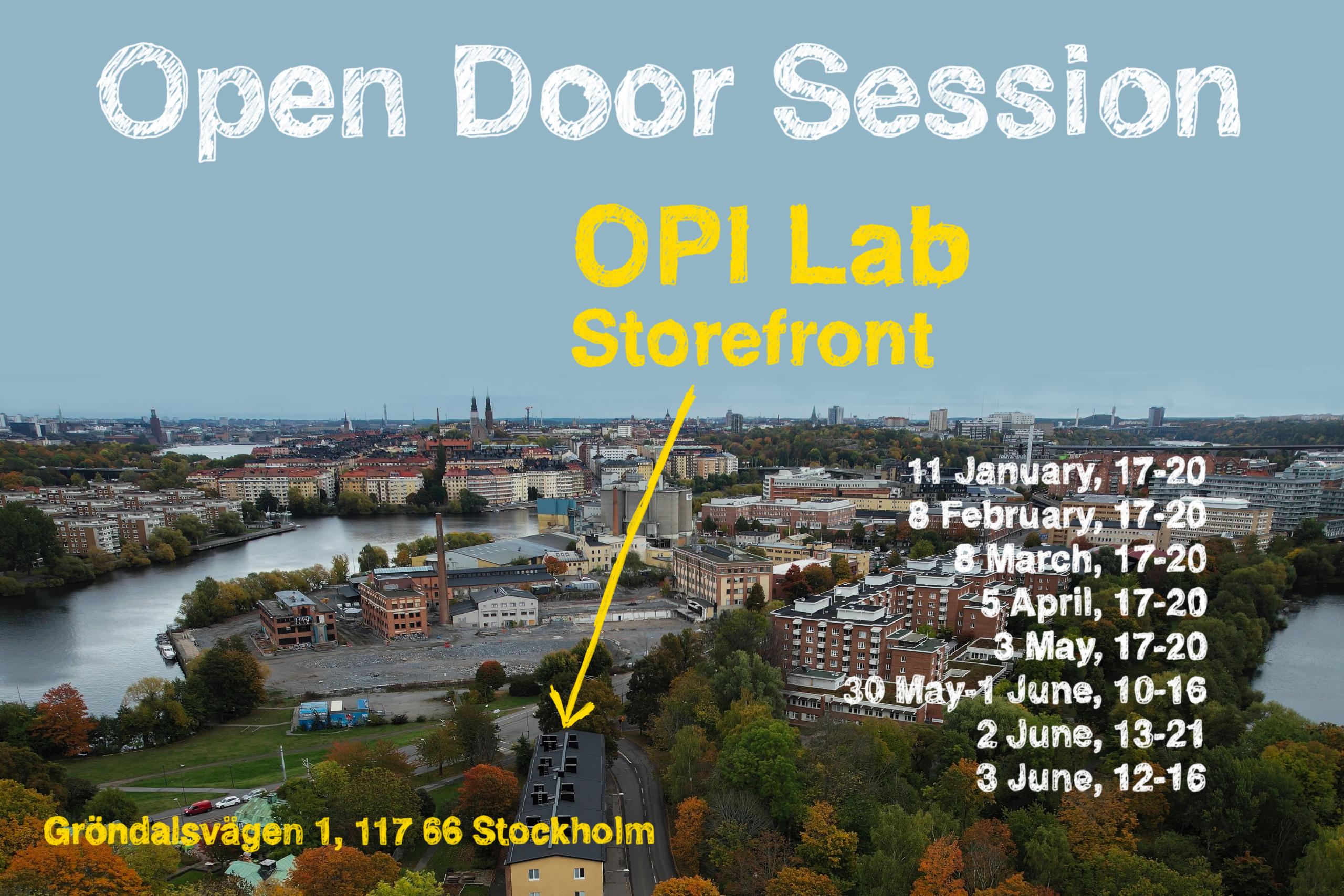 Open Door Session

OPI Lab
Storefront

11 January, 17-20
8 February, 17-20
8 March, 17-20
5 April, 17-20
3 May, 17-20
30 May-1 June, 10-16
2 June, 13-21
3 June, 12-16

Gröndalsvägen 1, 117 66 Stockholm